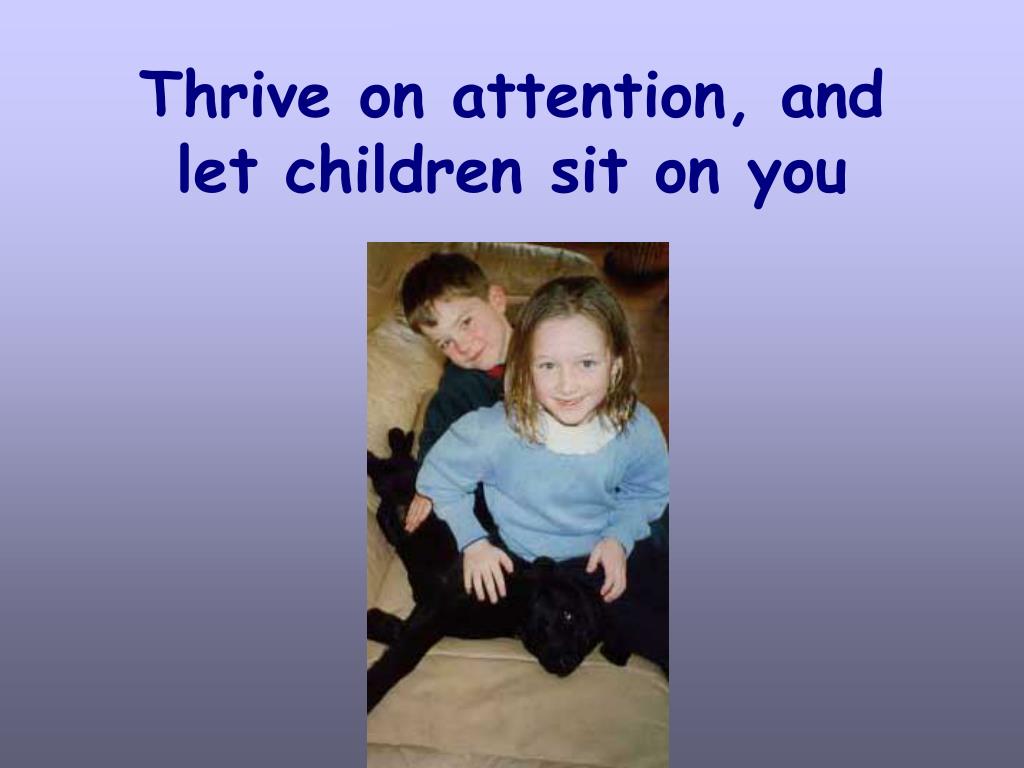 Thrive on attention, and let children sit on you